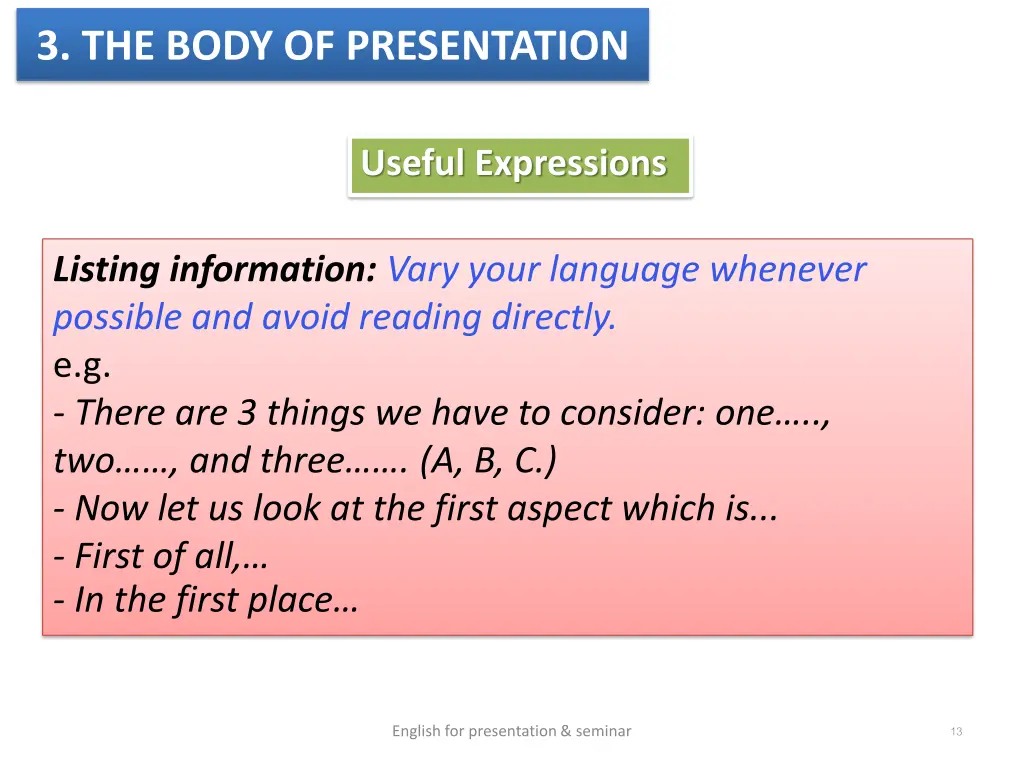 3. THE BODY OF PRESENTATION

Useful Expressions

Listing information: Vary your language whenever possible and avoid reading directly.
e.g.
- There are 3 things we have to consider: one….., two……, and three……. (A, B, C.)
- Now let us look at the first aspect which is...
- First of all,…
- In the first place…

English for presentation & seminar

13